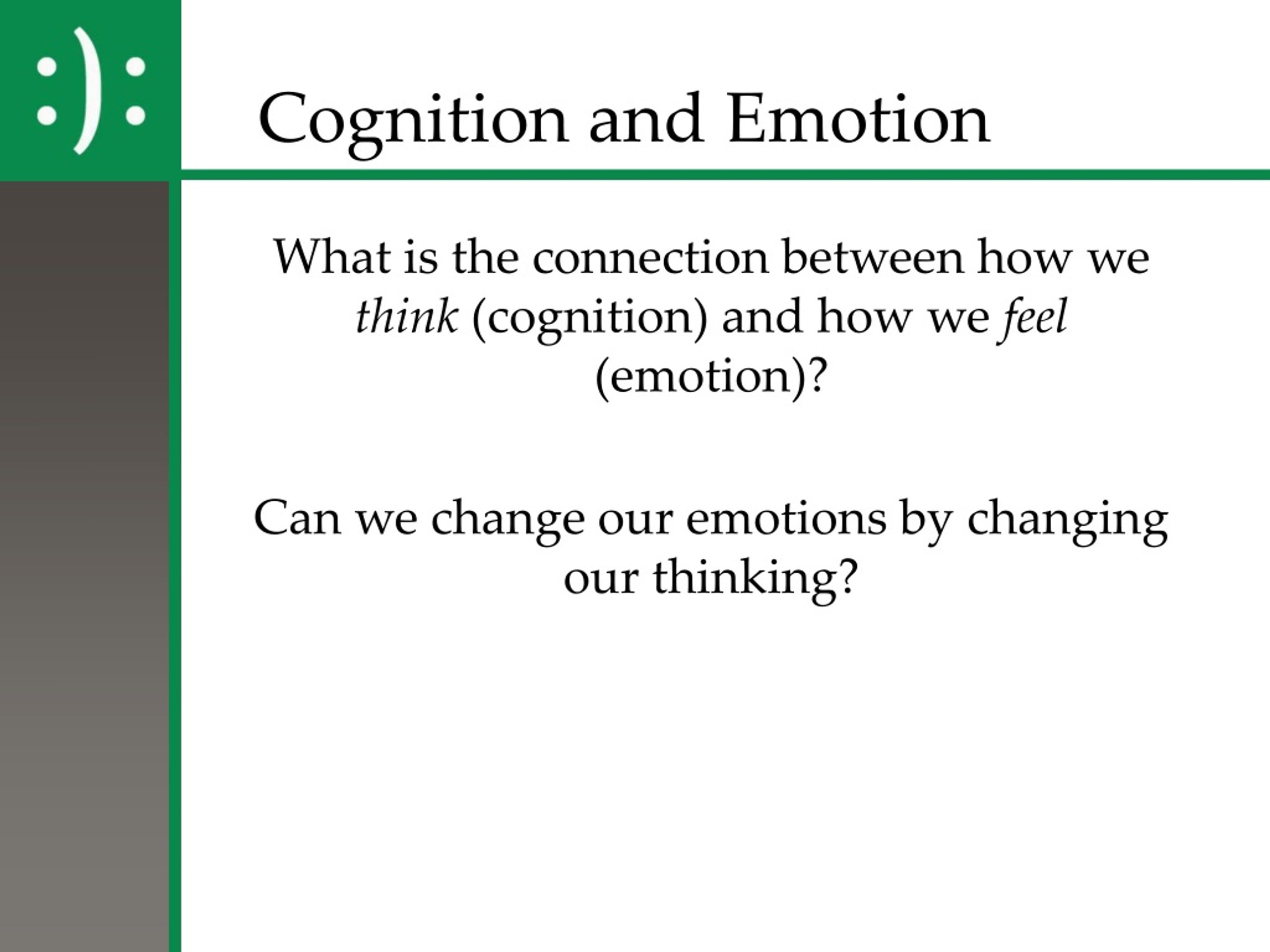 :):

Cognition and Emotion

What is the connection between how we think (cognition) and how we feel (emotion)?

Can we change our emotions by changing our thinking?